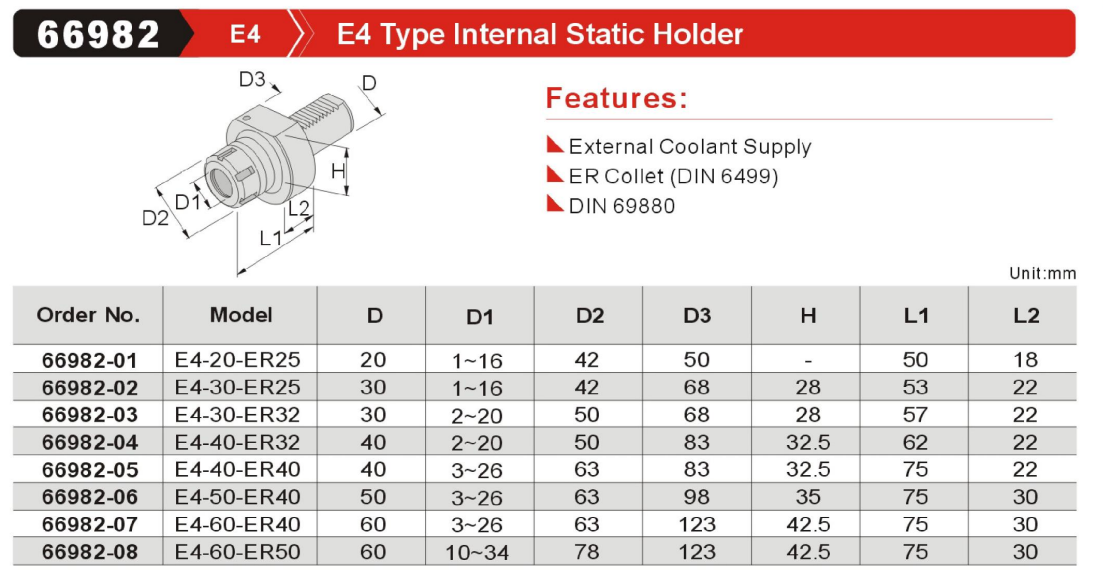 66982 E4 E4 Type Internal Static Holder

D3
D
H
D1
D2
L2
L1

Features:

External Coolant Supply
ER Collet (DIN 6499)
DIN 69880

Unit:mm

| Order No. | Model | D | D1 | D2 | D3 | H | L1 | L2 |
|---|---|---|---|---|---|---|---|---|
| 66982-01 | E4-20-ER25 | 20 | 1~16 | 42 | 50 | - | 50 | 18 |
| 66982-02 | E4-30-ER25 | 30 | 1~16 | 42 | 68 | 28 | 53 | 22 |
| 66982-03 | E4-30-ER32 | 30 | 2~20 | 50 | 68 | 28 | 57 | 22 |
| 66982-04 | E4-40-ER32 | 40 | 2~20 | 50 | 83 | 32.5 | 62 | 22 |
| 66982-05 | E4-40-ER40 | 40 | 3~26 | 63 | 83 | 32.5 | 75 | 22 |
| 66982-06 | E4-50-ER40 | 50 | 3~26 | 63 | 98 | 35 | 75 | 30 |
| 66982-07 | E4-60-ER40 | 60 | 3~26 | 63 | 123 | 42.5 | 75 | 30 |
| 66982-08 | E4-60-ER50 | 60 | 10~34 | 78 | 123 | 42.5 | 75 | 30 |